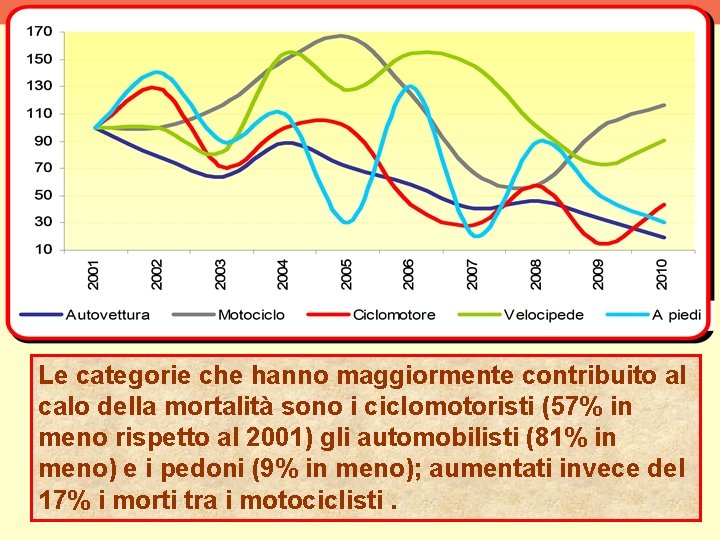 170
150
130
110
90
70
50
30
10

2001
2002
2003
2004
2005
2006
2007
2008
2009
2010

Autovettura
Motociclo
Ciclomotore
Velocipede
A piedi

Le categorie che hanno maggiormente contribuito al calo della mortalità sono i ciclomotoristi (57% in meno rispetto al 2001) gli automobilisti (81% in meno) e i pedoni (9% in meno); aumentati invece del 17% i morti tra i motociclisti .